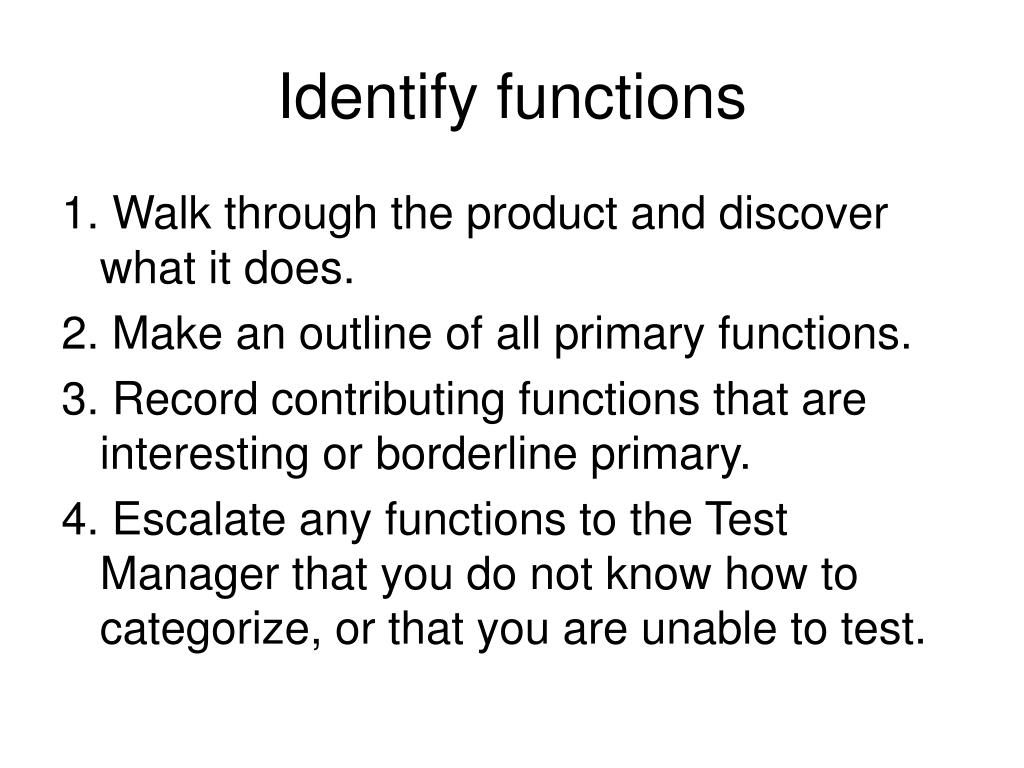 Identify functions

1. Walk through the product and discover what it does.

2. Make an outline of all primary functions.

3. Record contributing functions that are interesting or borderline primary.

4. Escalate any functions to the Test Manager that you do not know how to categorize, or that you are unable to test.